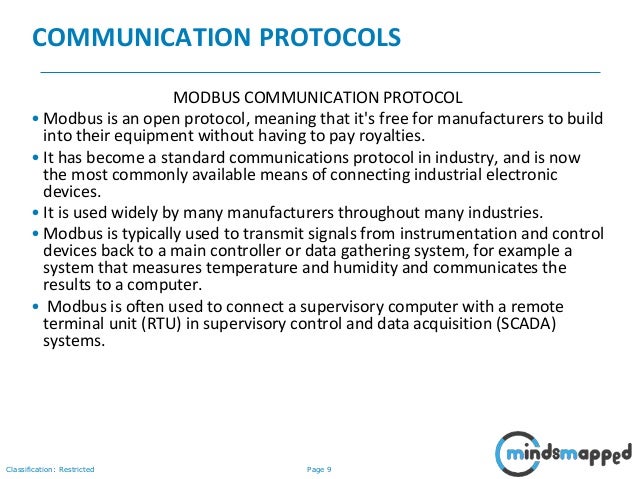 COMMUNICATION PROTOCOLS

MODBUS COMMUNICATION PROTOCOL

• Modbus is an open protocol, meaning that it's free for manufacturers to build into their equipment without having to pay royalties.

• It has become a standard communications protocol in industry, and is now the most commonly available means of connecting industrial electronic devices.

• It is used widely by many manufacturers throughout many industries.

• Modbus is typically used to transmit signals from instrumentation and control devices back to a main controller or data gathering system, for example a system that measures temperature and humidity and communicates the results to a computer.

• Modbus is often used to connect a supervisory computer with a remote terminal unit (RTU) in supervisory control and data acquisition (SCADA) systems.

Classification: Restricted

Page 9

mindsmapped